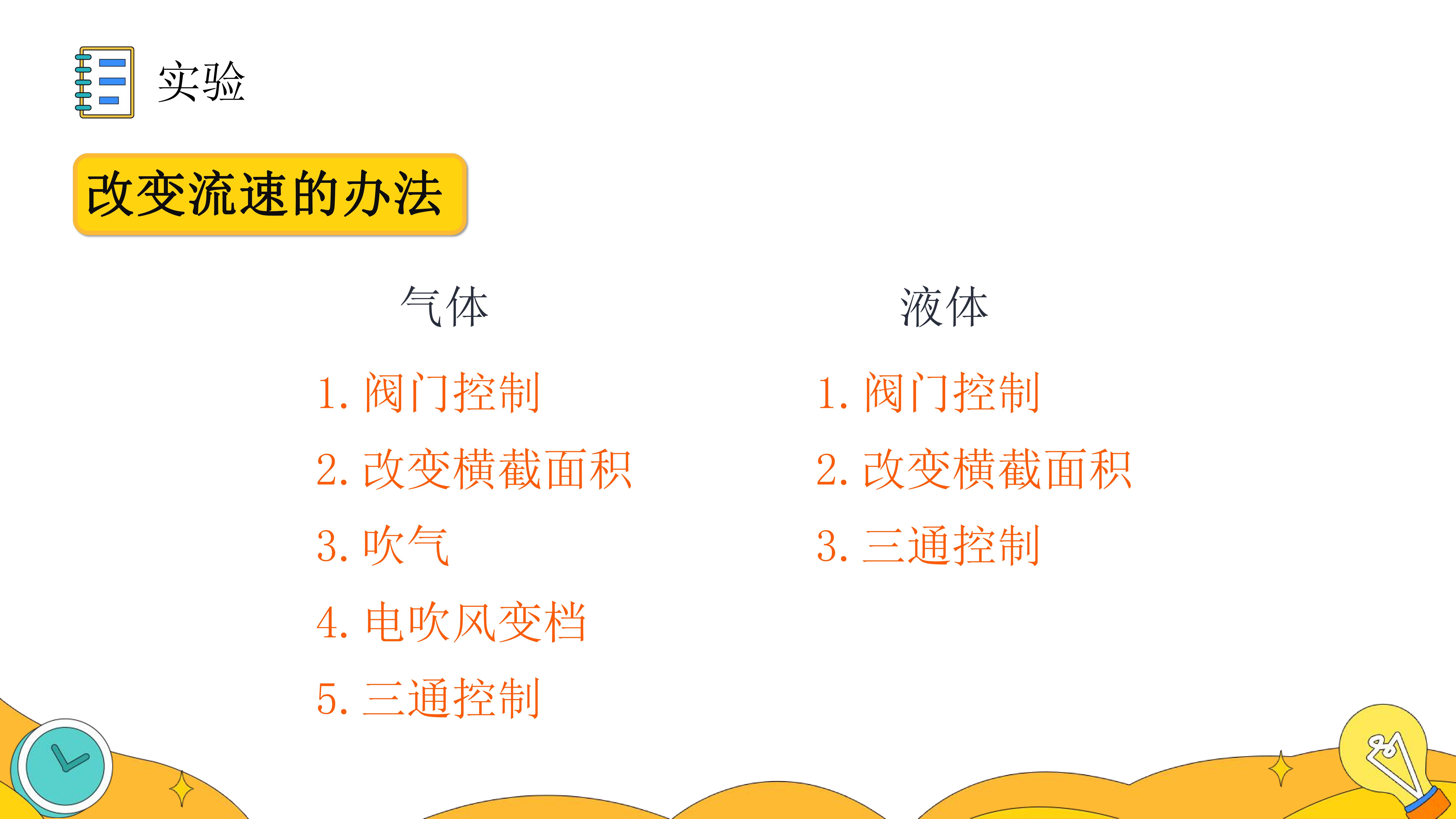 实验

改变流速的办法

气体

1. 阀门控制
2. 改变横截面积
3. 吹气
4. 电吹风变档
5. 三通控制

液体

1. 阀门控制
2. 改变横截面积
3. 三通控制